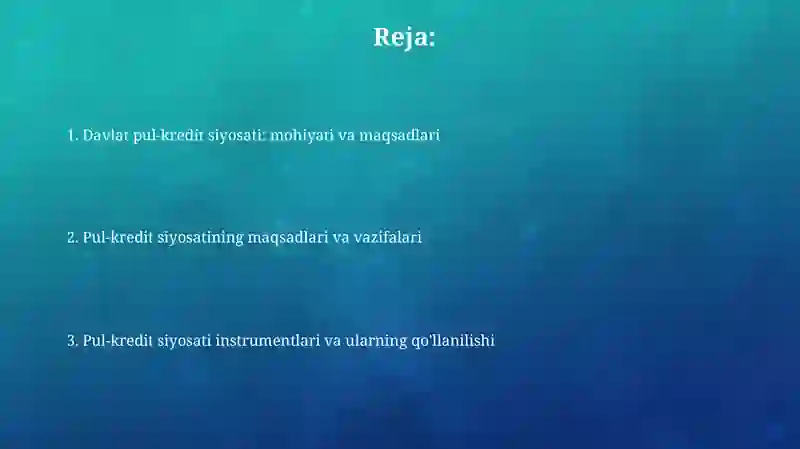 Reja:

1. Davlat pul-kredit siyosati: mohiyati va maqsadlari

2. Pul-kredit siyosatining maqsadlari va vazifalari

3. Pul-kredit siyosati instrumentlari va ularning qo'llanilishi